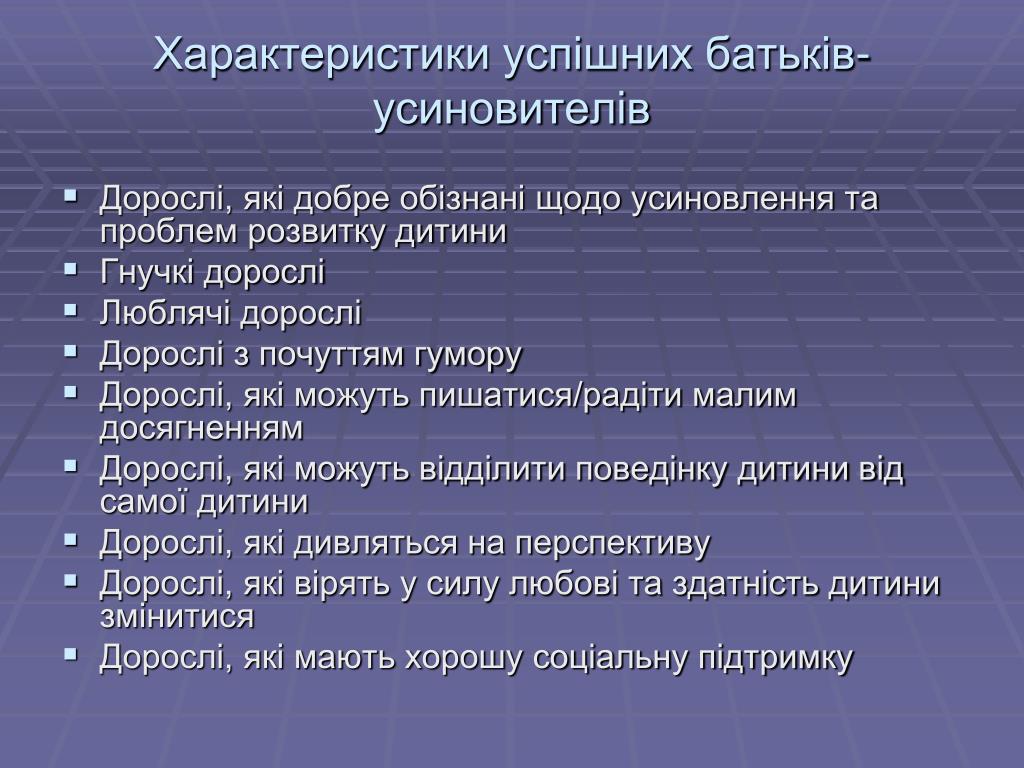 Характеристики успішних батьків-усиновителів

▪ Дорослі, які добре обізнані щодо усиновлення та проблем розвитку дитини
▪ Гнучкі дорослі
▪ Люблячі дорослі
▪ Дорослі з почуттям гумору
▪ Дорослі, які можуть пишатися/радіти малим досягненням
▪ Дорослі, які можуть відділити поведінку дитини від самої дитини
▪ Дорослі, які дивляться на перспективу
▪ Дорослі, які вірять у силу любові та здатність дитини змінитися
▪ Дорослі, які мають хорошу соціальну підтримку